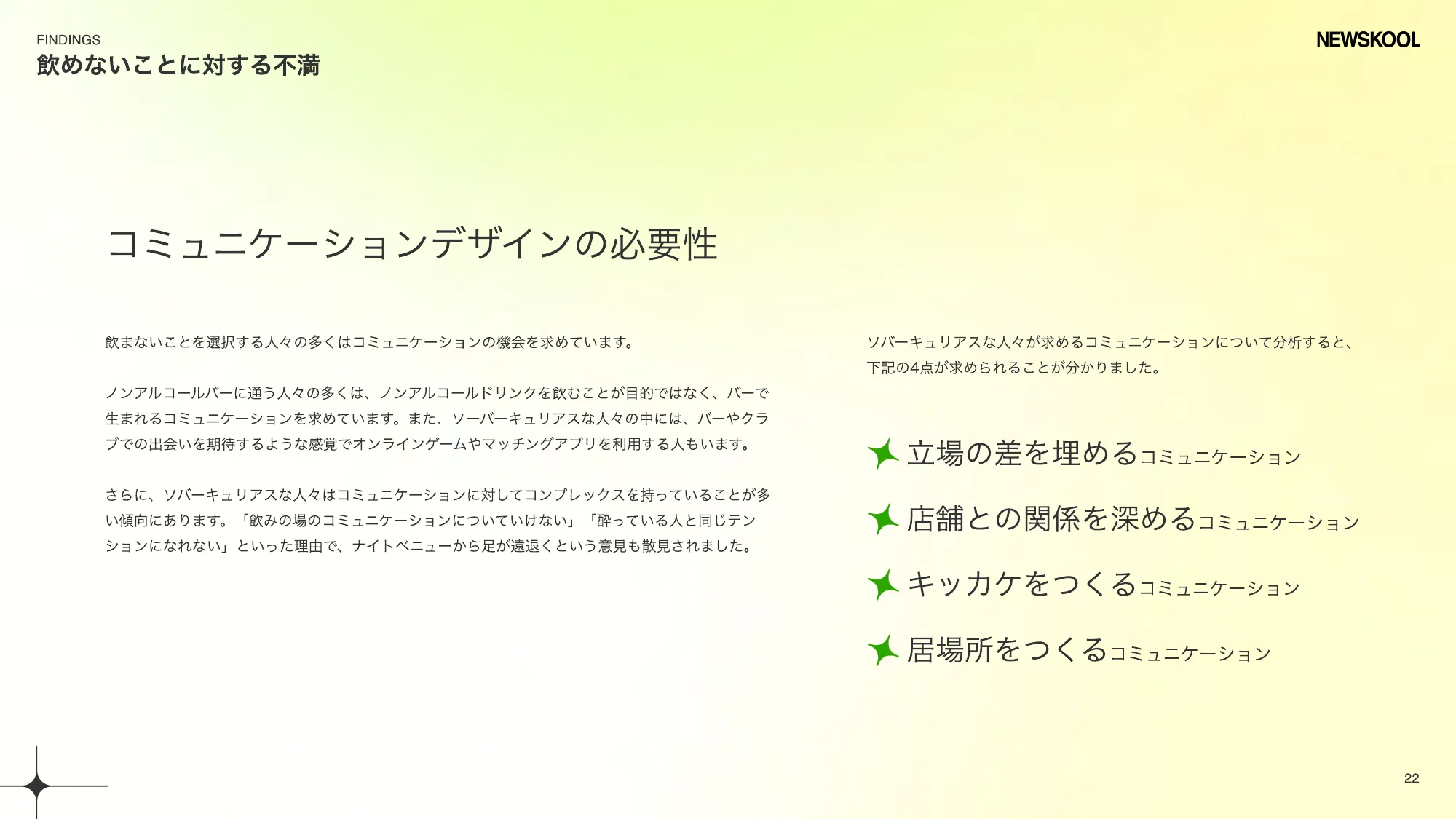 FINDINGS
飲めないことに対する不満

NEWSKOOL

コミュニケーションデザインの必要性

飲まないことを選択する人々の多くはコミュニケーションの機会を求めています。

ノンアルコールバーに通う人々の多くは、ノンアルコールドリンクを飲むことが目的ではなく、バーで生まれるコミュニケーションを求めています。また、ソーバーキュリアスな人々の中には、バーやクラブでの出会いを期待するような感覚でオンラインゲームやマッチングアプリを利用する人もいます。

さらに、ソバーキュリアスな人々はコミュニケーションに対してコンプレックスを持っていることが多い傾向にあります。「飲みの場のコミュニケーションについていけない」「酔っている人と同じテンションになれない」といった理由で、ナイトベニューから足が遠退くという意見も散見されました。

ソバーキュリアスな人々が求めるコミュニケーションについて分析すると、下記の4点が求められることが分かりました。

立場の差を埋めるコミュニケーション

店舗との関係を深めるコミュニケーション

キッカケをつくるコミュニケーション

居場所をつくるコミュニケーション

22